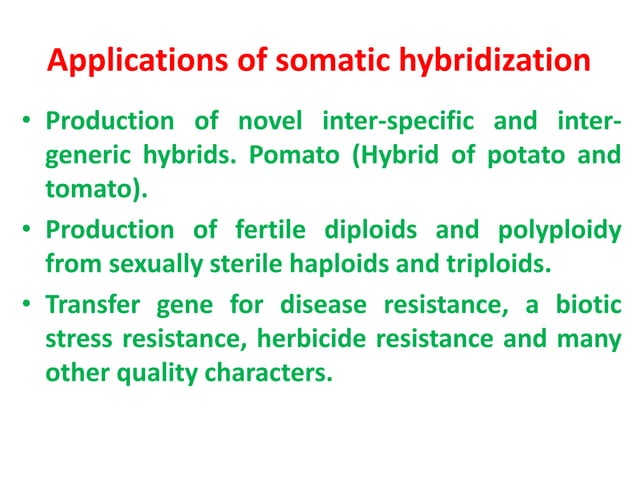 Applications of somatic hybridization

• Production of novel inter-specific and inter-generic hybrids. Pomato (Hybrid of potato and tomato).

• Production of fertile diploids and polyploidy from sexually sterile haploids and triploids.

• Transfer gene for disease resistance, a biotic stress resistance, herbicide resistance and many other quality characters.